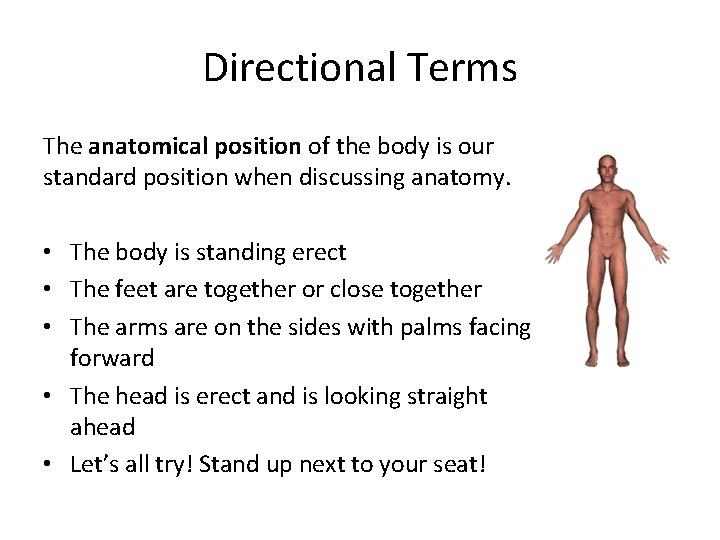 Directional Terms

The anatomical position of the body is our standard position when discussing anatomy.

• The body is standing erect
• The feet are together or close together
• The arms are on the sides with palms facing forward
• The head is erect and is looking straight ahead
• Let's all try! Stand up next to your seat!